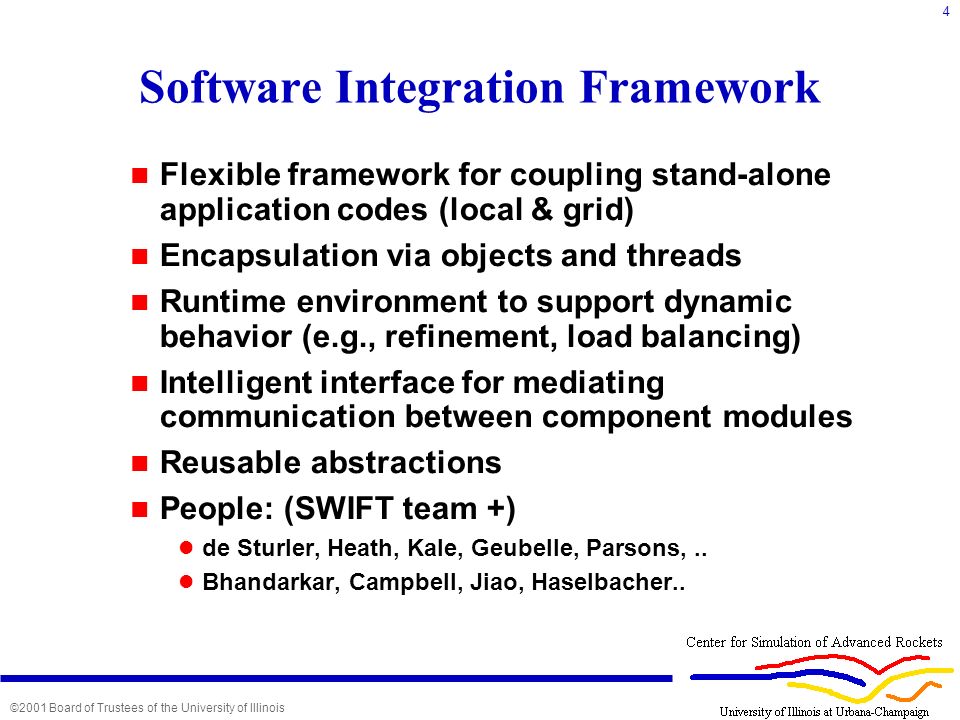 4

Software Integration Framework

- Flexible framework for coupling stand-alone application codes (local & grid)
- Encapsulation via objects and threads
- Runtime environment to support dynamic behavior (e.g., refinement, load balancing)
- Intelligent interface for mediating communication between component modules
- Reusable abstractions
- People: (SWIFT team +)
  - de Sturler, Heath, Kale, Geubelle, Parsons, ..
  - Bhandarkar, Campbell, Jiao, Haselbacher..

Center for Simulation of Advanced Rockets

©2001 Board of Trustees of the University of Illinois

University of Illinois at Urbana-Champaign